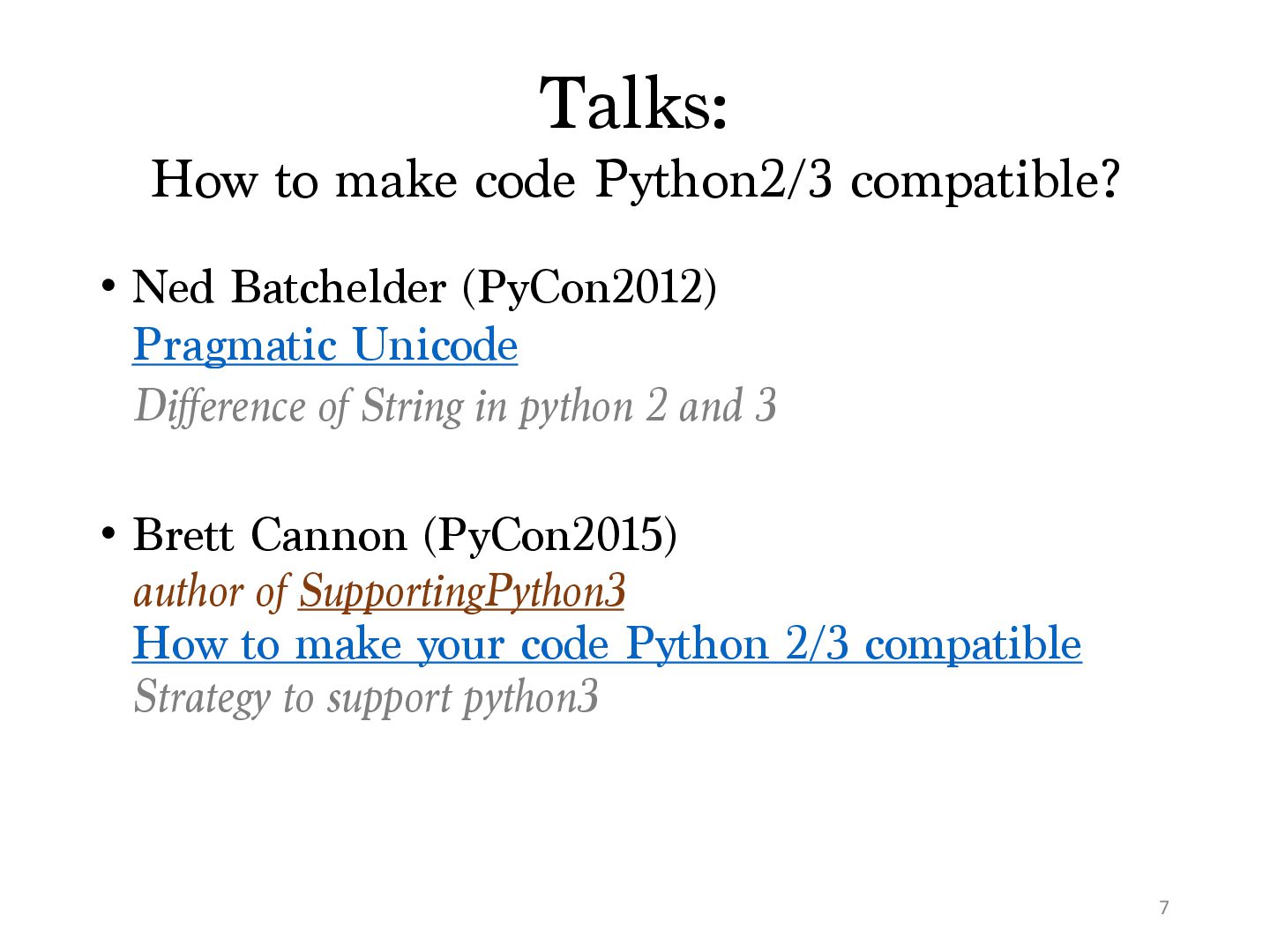 Talks:
How to make code Python2/3 compatible?

• Ned Batchelder (PyCon2012)
Pragmatic Unicode
Difference of String in python 2 and 3

• Brett Cannon (PyCon2015)
author of SupportingPython3
How to make your code Python 2/3 compatible
Strategy to support python3

7